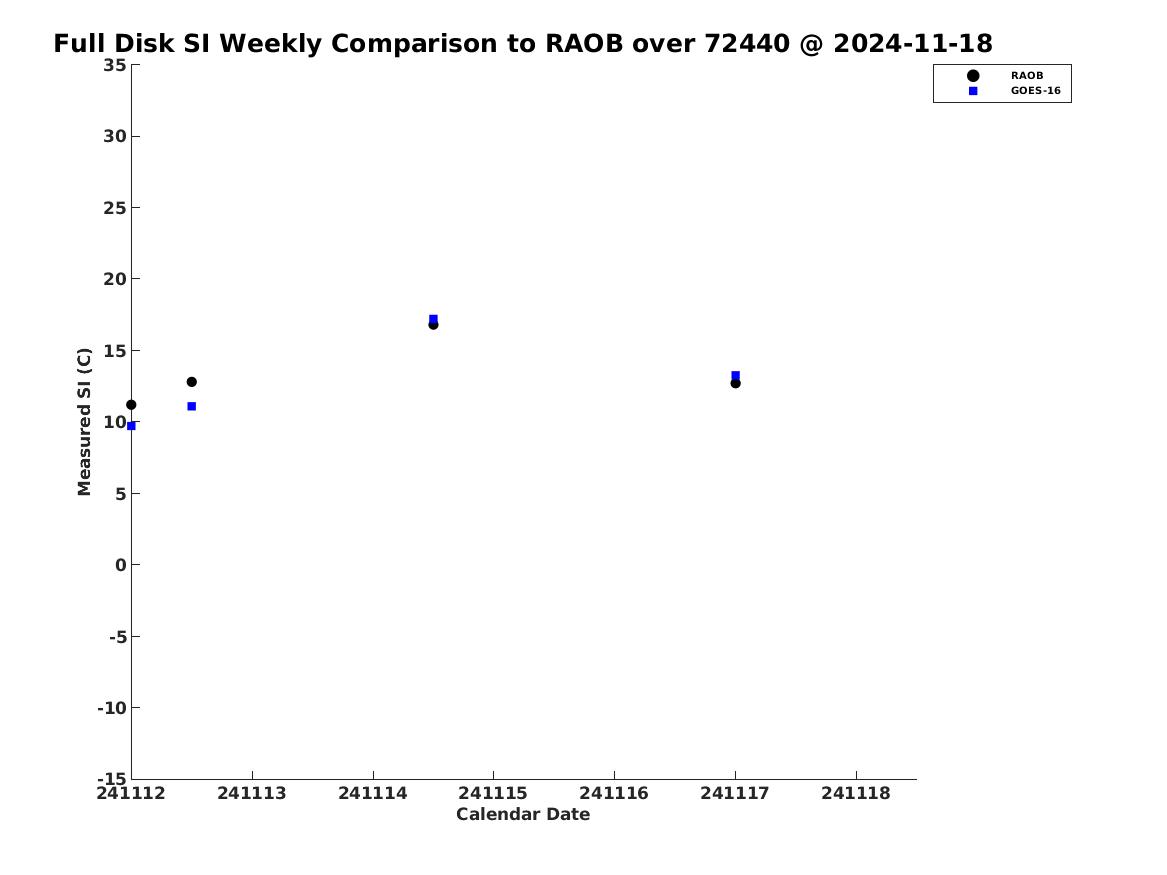 Full Disk SI Weekly Comparison to RAOB over 72440 @ 2024-11-18

RAOB
GOES-16

Measured SI (C)

35
30
25
20
15
10
5
0
-5
-10
-15

241112
241113
241114
241115
241116
241117
241118

Calendar Date